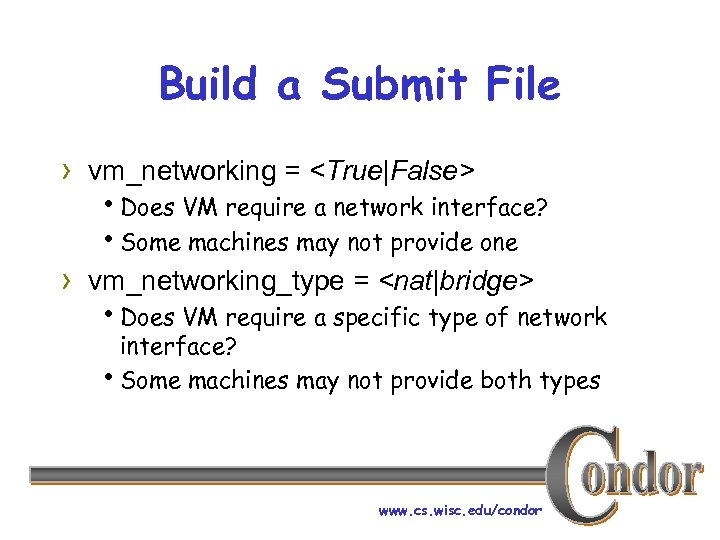 Build a Submit File

› vm_networking = <True|False>
• Does VM require a network interface?
• Some machines may not provide one

› vm_networking_type = <nat|bridge>
• Does VM require a specific type of network interface?
• Some machines may not provide both types

Condor

www.cs.wisc.edu/condor